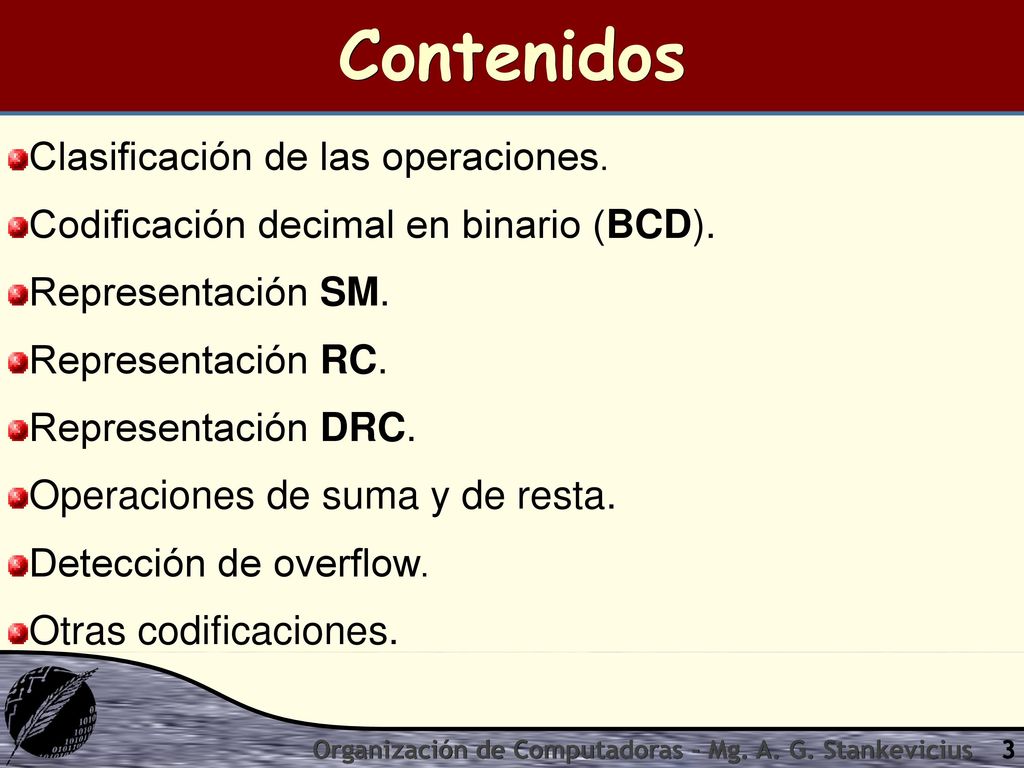 Contenidos

Clasificación de las operaciones.

Codificación decimal en binario (BCD).

Representación SM.

Representación RC.

Representación DRC.

Operaciones de suma y de resta.

Detección de overflow.

Otras codificaciones.

Organización de Computadoras - Mg. A. G. Stankevicius 3